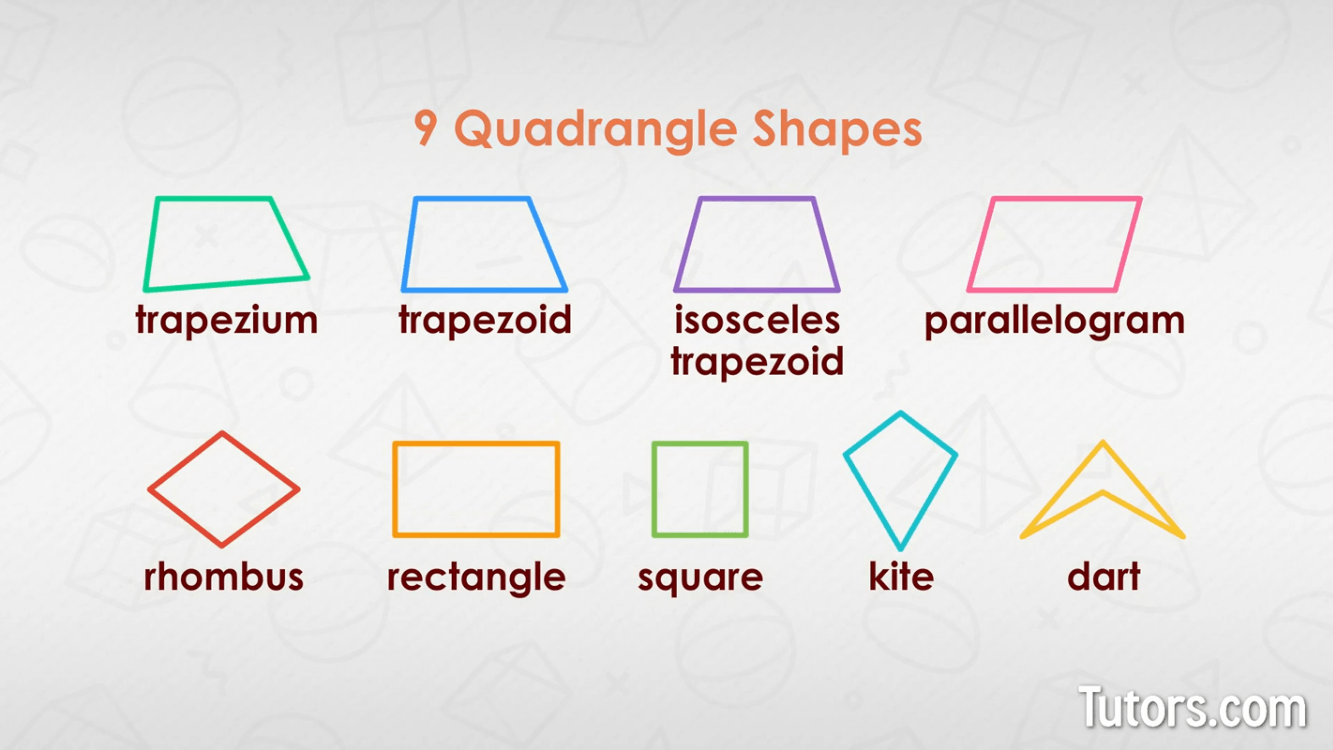 9 Quadrangle Shapes

trapezium

trapezoid

isosceles trapezoid

parallelogram

rhombus

rectangle

square

kite

dart

Tutors.com